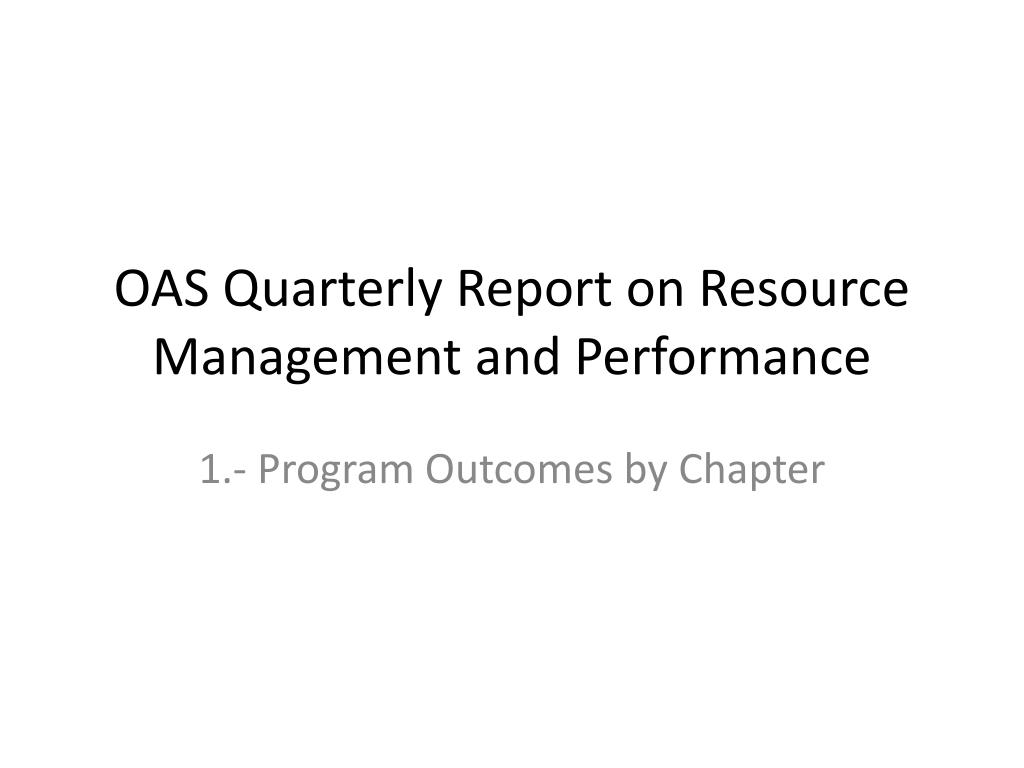 OAS Quarterly Report on Resource Management and Performance

1.- Program Outcomes by Chapter